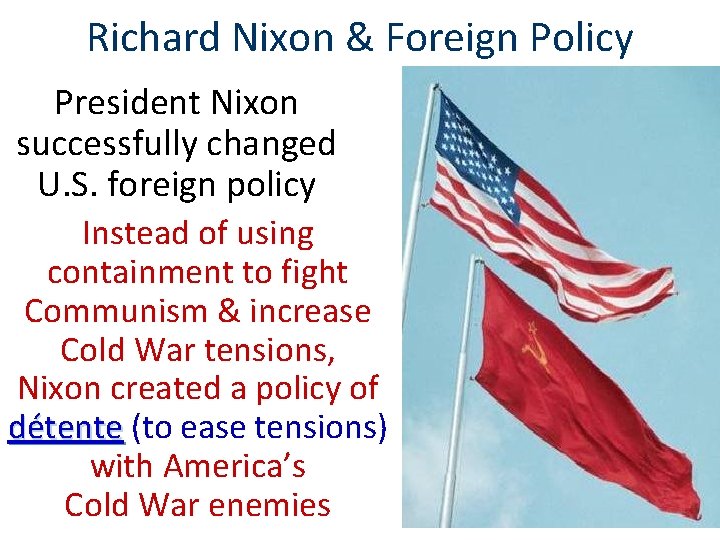 Richard Nixon & Foreign Policy

President Nixon successfully changed U.S. foreign policy

Instead of using containment to fight Communism & increase Cold War tensions, Nixon created a policy of détente (to ease tensions) with America's Cold War enemies